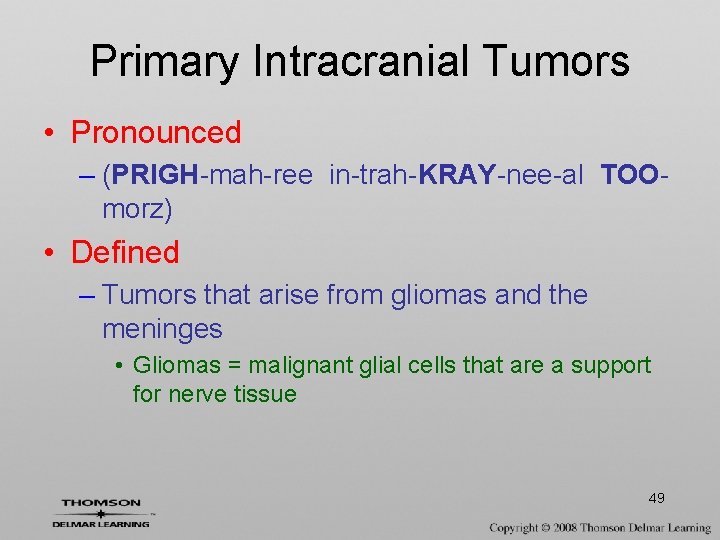 Primary Intracranial Tumors

• Pronounced

– (PRIGH-mah-ree in-trah-KRAY-nee-al TOO-morz)

• Defined

– Tumors that arise from gliomas and the meninges

• Gliomas = malignant glial cells that are a support for nerve tissue

49

THOMSON
DELMAR LEARNING

Copyright © 2008 Thomson Delmar Learning